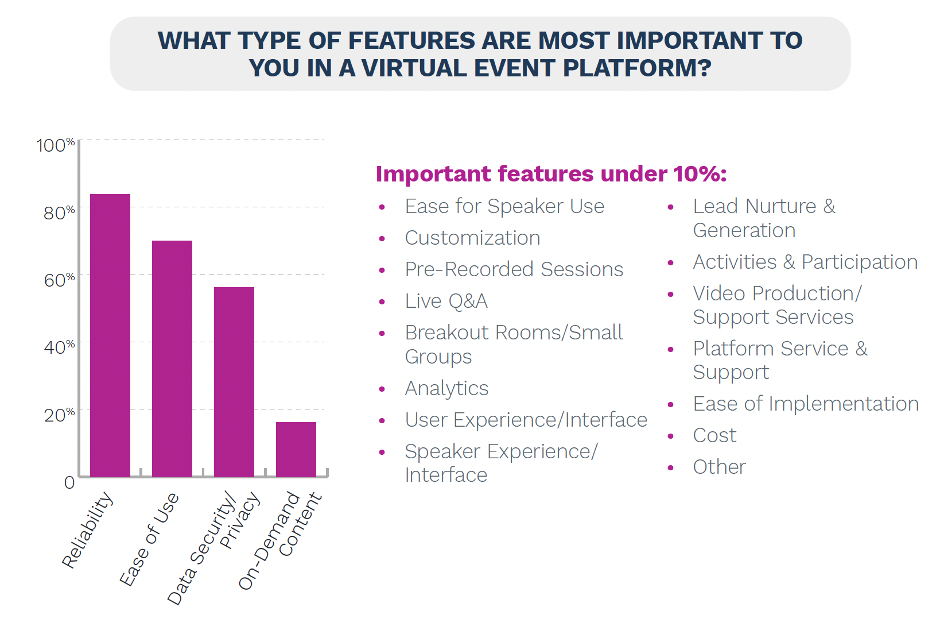 WHAT TYPE OF FEATURES ARE MOST IMPORTANT TO YOU IN A VIRTUAL EVENT PLATFORM?

100%
80%
60%
40%
20%
0

Reliability
Ease of Use
Data Security/ Privacy
On-Demand Content

Important features under 10%:

• Ease for Speaker Use
• Customization
• Pre-Recorded Sessions
• Live Q&A
• Breakout Rooms/Small Groups
• Analytics
• User Experience/Interface
• Speaker Experience/ Interface

• Lead Nurture & Generation
• Activities & Participation
• Video Production/ Support Services
• Platform Service & Support
• Ease of Implementation
• Cost
• Other